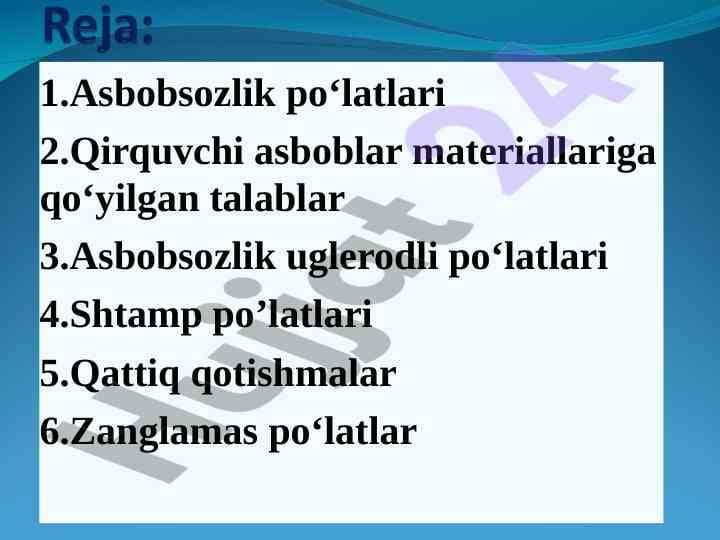 Reja:

1.Asbobsozlik po‘latlari

2.Qirquvchi asboblar materiallariga qo‘yilgan talablar

3.Asbobsozlik uglerodli po‘latlari

4.Shtamp po’latlari

5.Qattiq qotishmalar

6.Zanglamas po‘latlar

Hujjat 24